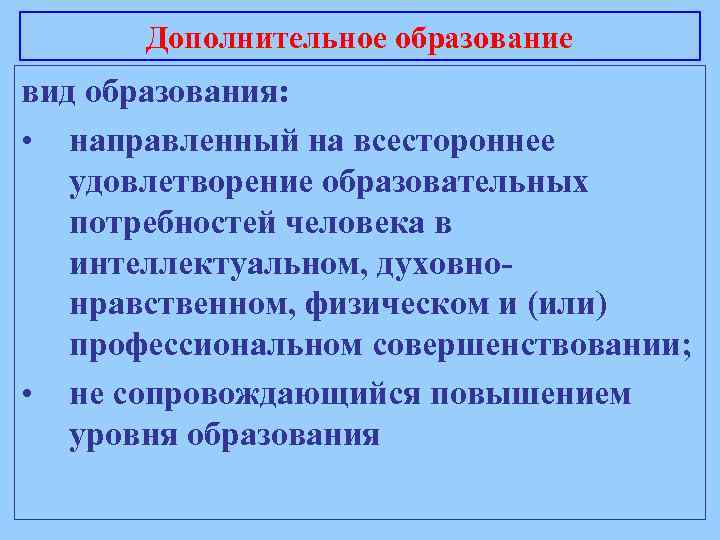 Дополнительное образование

вид образования:

• направленный на всестороннее удовлетворение образовательных потребностей человека в интеллектуальном, духовно-нравственном, физическом и (или) профессиональном совершенствовании;

• не сопровождающийся повышением уровня образования